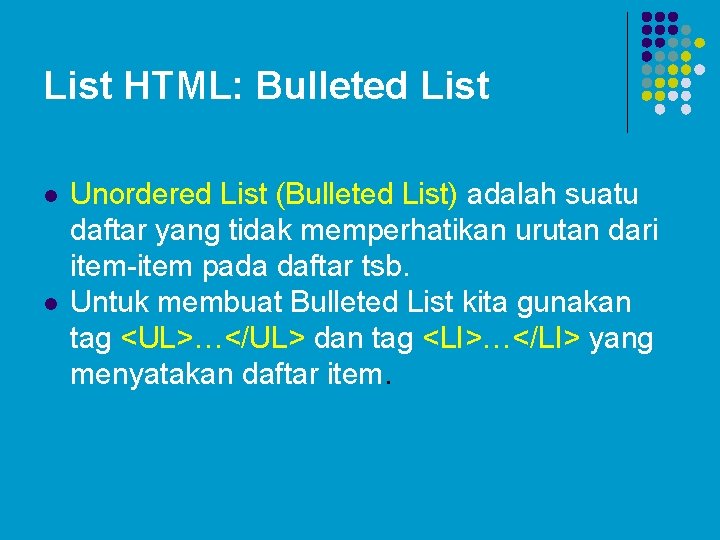 List HTML: Bulleted List

- Unordered List (Bulleted List) adalah suatu daftar yang tidak memperhatikan urutan dari item-item pada daftar tsb.
- Untuk membuat Bulleted List kita gunakan tag <UL>…</UL> dan tag <LI>…</LI> yang menyatakan daftar item.